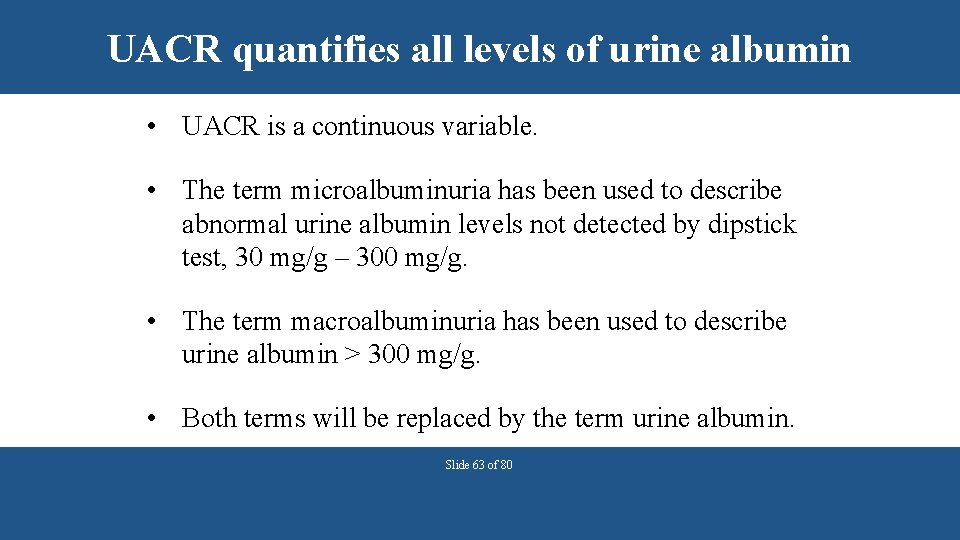 UACR quantifies all levels of urine albumin

• UACR is a continuous variable.

• The term microalbuminuria has been used to describe abnormal urine albumin levels not detected by dipstick test, 30 mg/g – 300 mg/g.

• The term macroalbuminuria has been used to describe urine albumin > 300 mg/g.

• Both terms will be replaced by the term urine albumin.

Slide 63 of 80